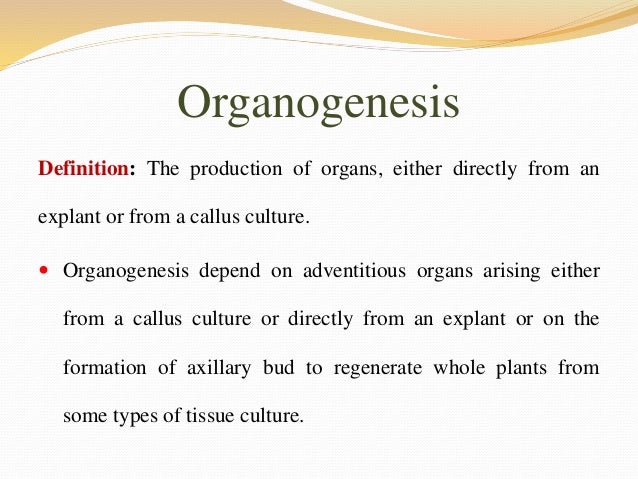 Organogenesis

Definition: The production of organs, either directly from an explant or from a callus culture.

• Organogenesis depend on adventitious organs arising either from a callus culture or directly from an explant or on the formation of axillary bud to regenerate whole plants from some types of tissue culture.